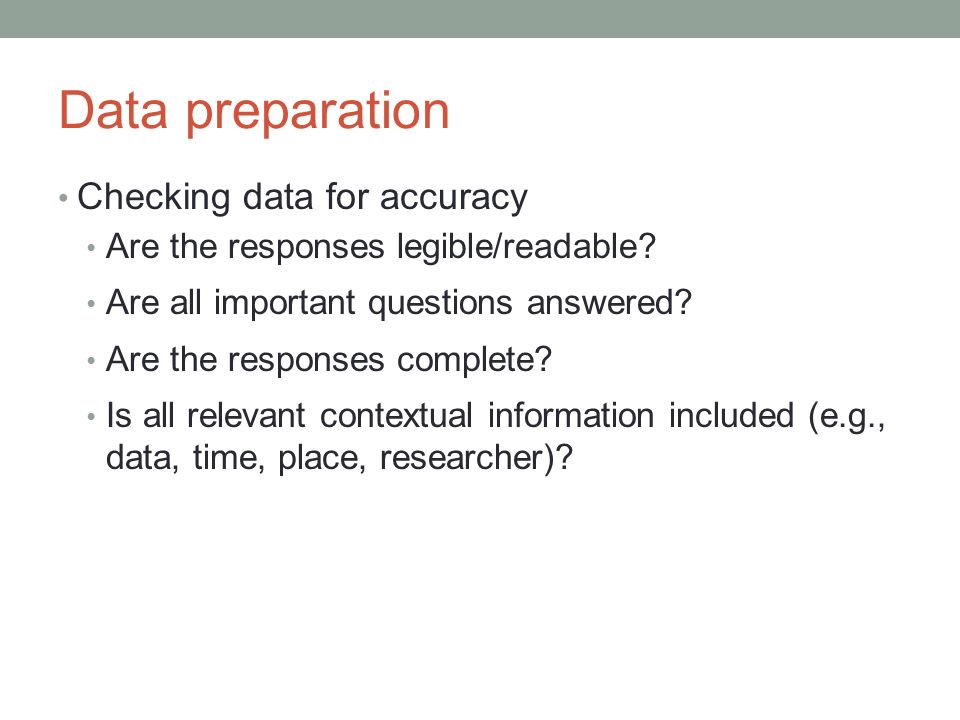 Data preparation

• Checking data for accuracy
• Are the responses legible/readable?
• Are all important questions answered?
• Are the responses complete?
• Is all relevant contextual information included (e.g., data, time, place, researcher)?